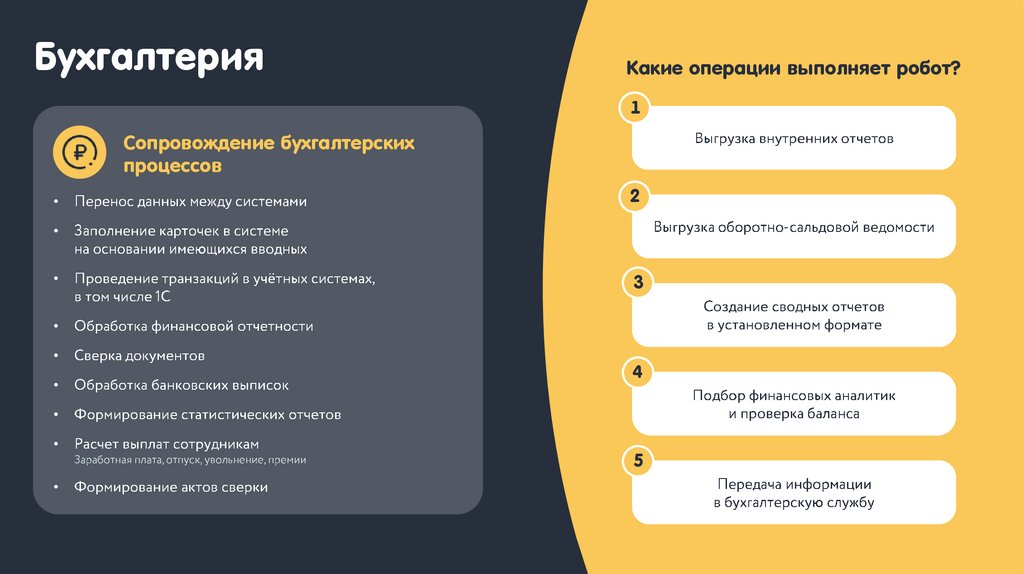 Бухгалтерия

₽

Сопровождение бухгалтерских процессов

• Перенос данных между системами
• Заполнение карточек в системе на основании имеющихся вводных
• Проведение транзакций в учётных системах, в том числе 1С
• Обработка финансовой отчетности
• Сверка документов
• Обработка банковских выписок
• Формирование статистических отчетов
• Расчет выплат сотрудникам
Заработная плата, отпуск, увольнение, премии
• Формирование актов сверки

Какие операции выполняет робот?

1
Выгрузка внутренних отчетов

2
Выгрузка оборотно-сальдовой ведомости

3
Создание сводных отчетов в установленном формате

4
Подбор финансовых аналитик и проверка баланса

5
Передача информации в бухгалтерскую службу